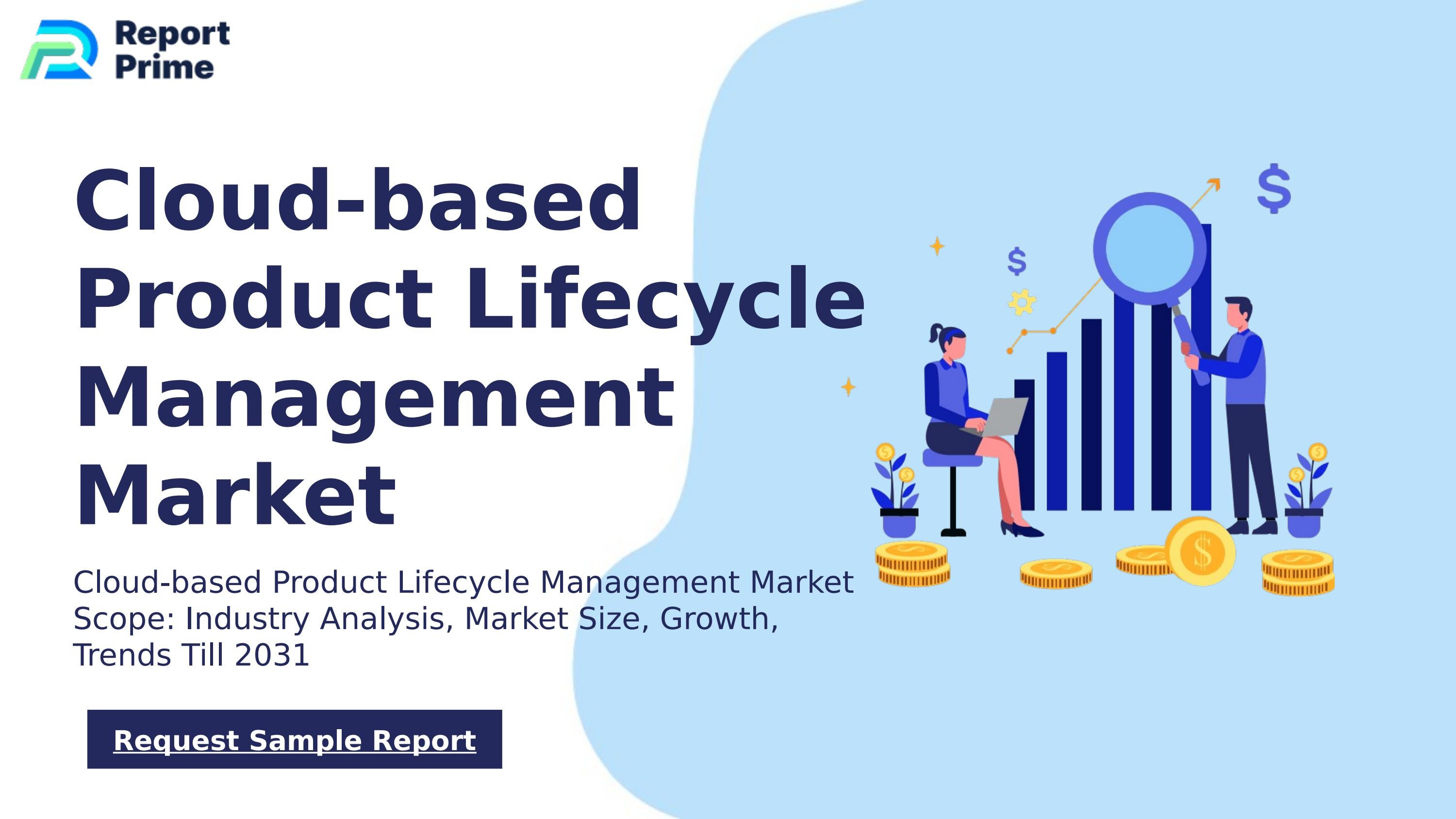 Report Prime

Cloud-based Product Lifecycle Management Market

Cloud-based Product Lifecycle Management Market Scope: Industry Analysis, Market Size, Growth, Trends Till 2031

Request Sample Report